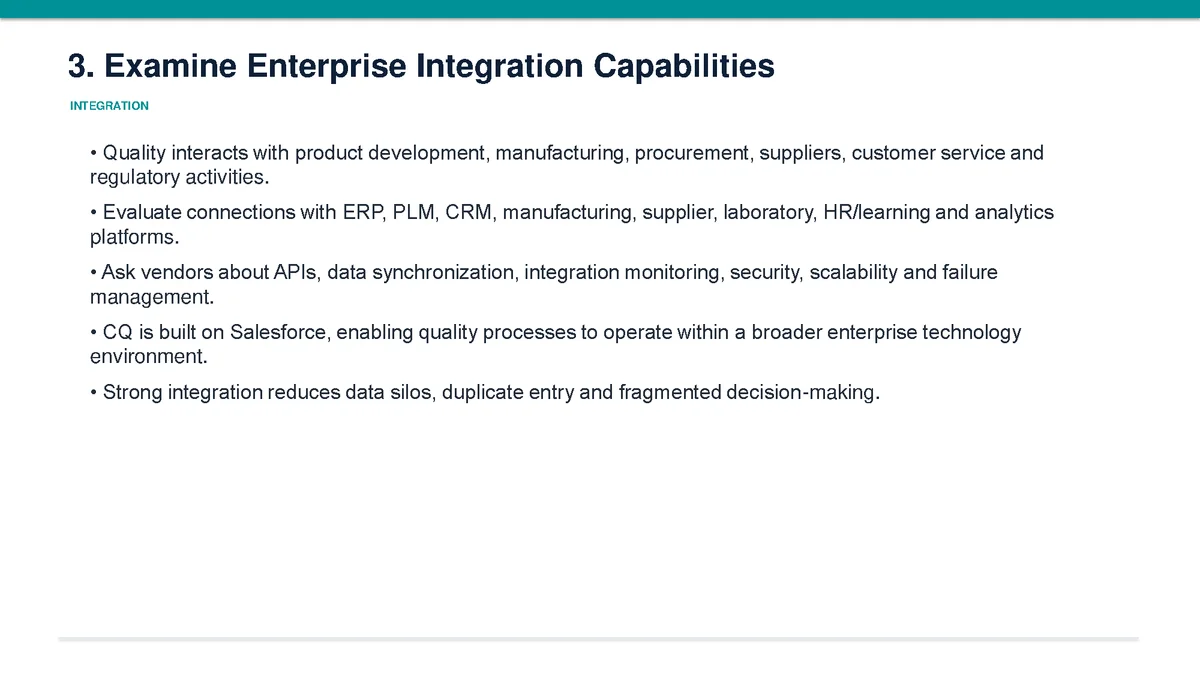 3. Examine Enterprise Integration Capabilities

INTEGRATION

• Quality interacts with product development, manufacturing, procurement, suppliers, customer service and regulatory activities.

• Evaluate connections with ERP, PLM, CRM, manufacturing, supplier, laboratory, HR/learning and analytics platforms.

• Ask vendors about APIs, data synchronization, integration monitoring, security, scalability and failure management.

• CQ is built on Salesforce, enabling quality processes to operate within a broader enterprise technology environment.

• Strong integration reduces data silos, duplicate entry and fragmented decision-making.